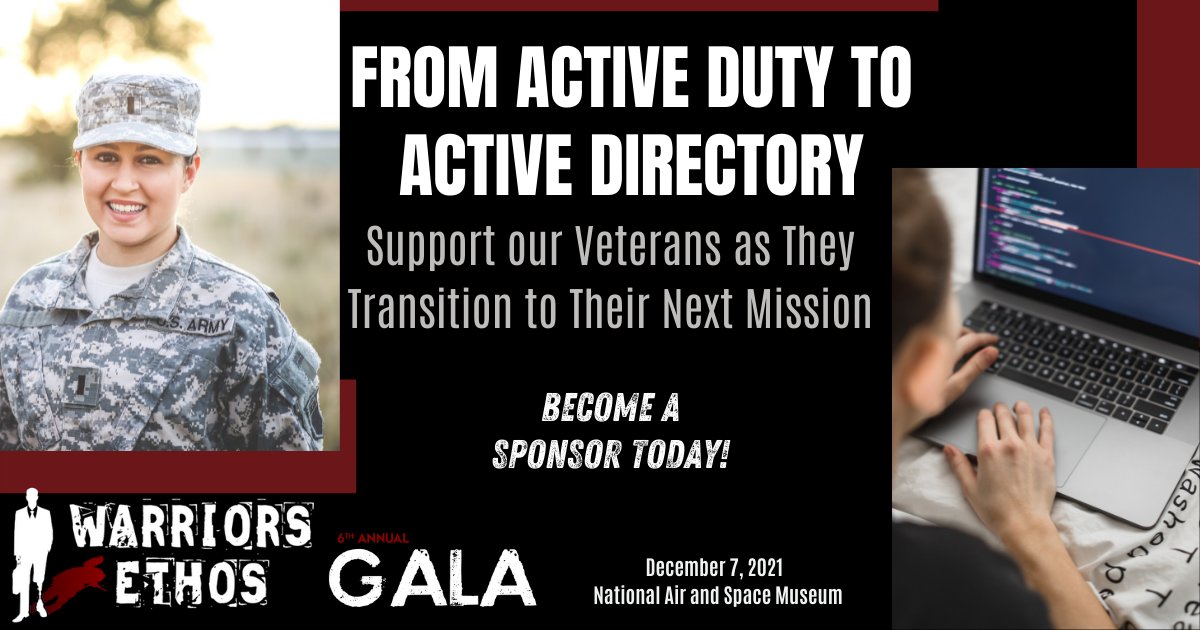 FROM ACTIVE DUTY TO ACTIVE DIRECTORY

Support our Veterans as They Transition to Their Next Mission

U.S. ARMY

BECOME A SPONSOR TODAY!

WARRIORS ETHOS

6TH ANNUAL GALA

December 7, 2021
National Air and Space Museum